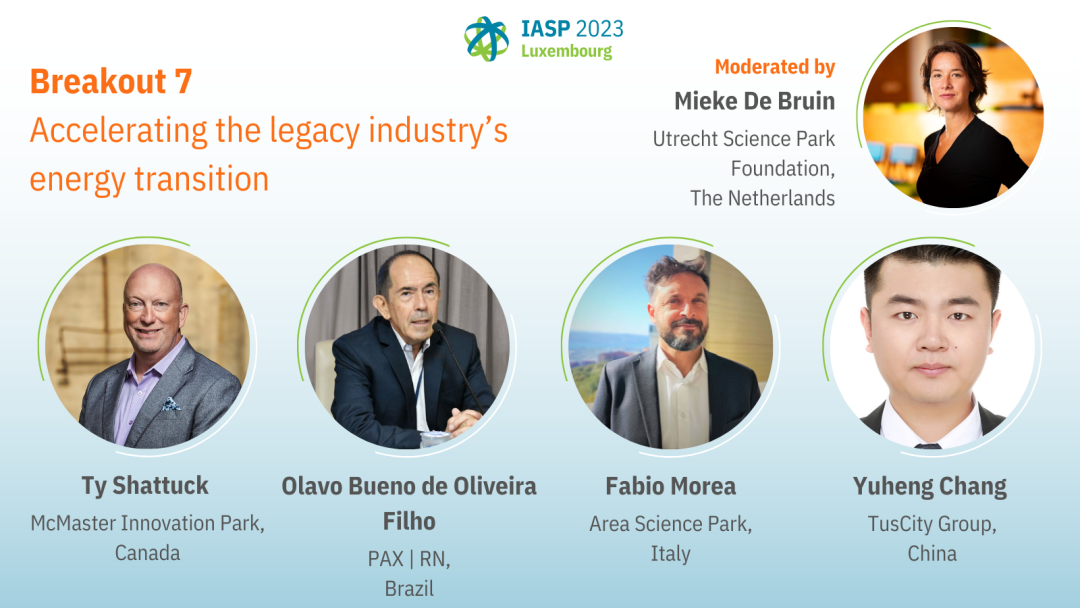 IASP 2023
Luxembourg

Breakout 7
Accelerating the legacy industry's energy transition

Moderated by
Mieke De Bruin
Utrecht Science Park Foundation, The Netherlands

Ty Shattuck
McMaster Innovation Park, Canada

Olavo Bueno de Oliveira Filho
PAX | RN, Brazil

Fabio Morea
Area Science Park, Italy

Yuheng Chang
TusCity Group, China